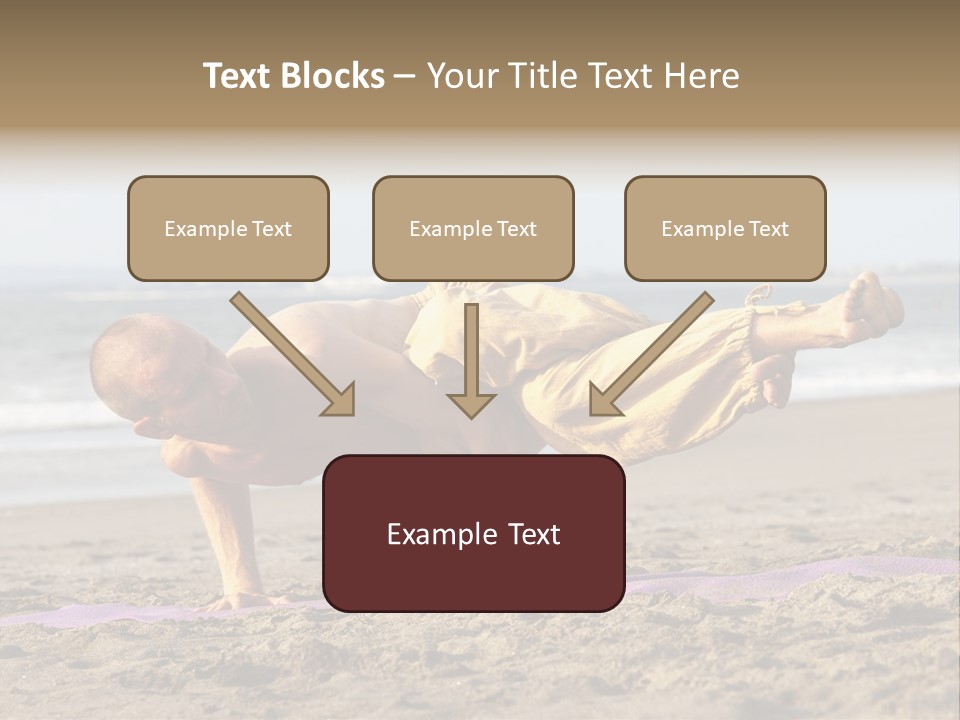 Text Blocks – Your Title Text Here

Example Text

Example Text

Example Text

Example Text